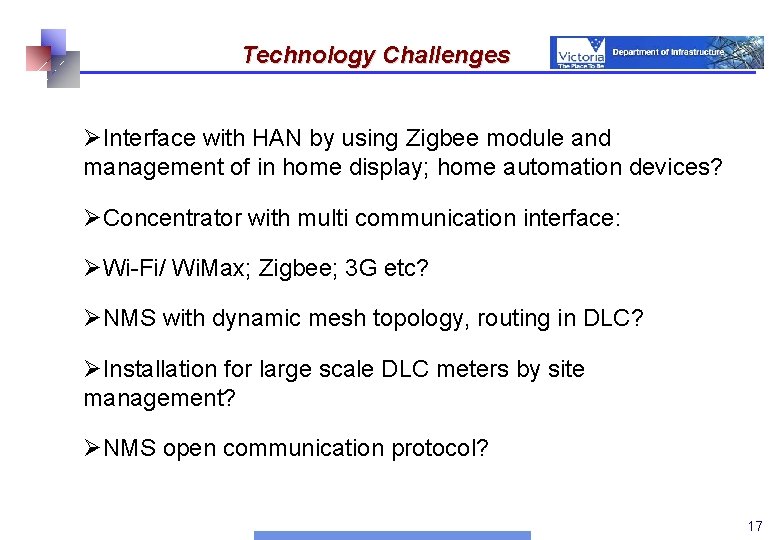 Technology Challenges

Victoria
The Place To Be
Department of Infrastructure

➢Interface with HAN by using Zigbee module and management of in home display; home automation devices?

➢Concentrator with multi communication interface:

➢Wi-Fi/ WiMax; Zigbee; 3G etc?

➢NMS with dynamic mesh topology, routing in DLC?

➢Installation for large scale DLC meters by site management?

➢NMS open communication protocol?

17